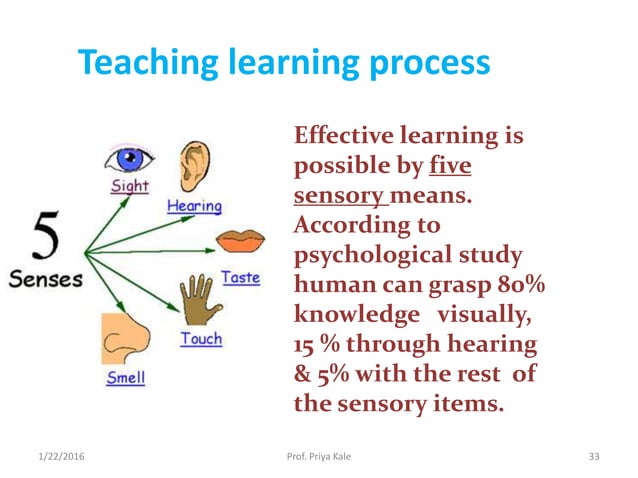 Teaching learning process

5 Senses

Sight

Hearing

Taste

Touch

Smell

Effective learning is possible by five sensory means. According to psychological study human can grasp 80% knowledge visually, 15 % through hearing & 5% with the rest of the sensory items.

1/22/2016

Prof. Priya Kale

33